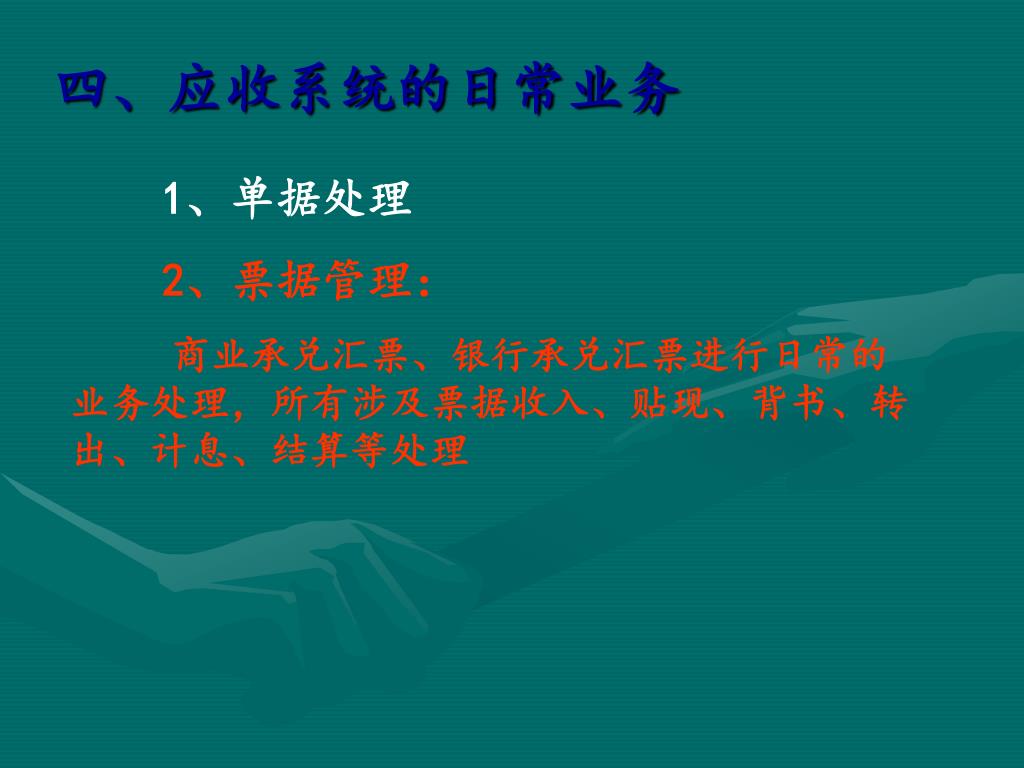 四、应收系统的日常业务

1、单据处理

2、票据管理：

商业承兑汇票、银行承兑汇票进行日常的业务处理，所有涉及票据收入、贴现、背书、转出、计息、结算等处理